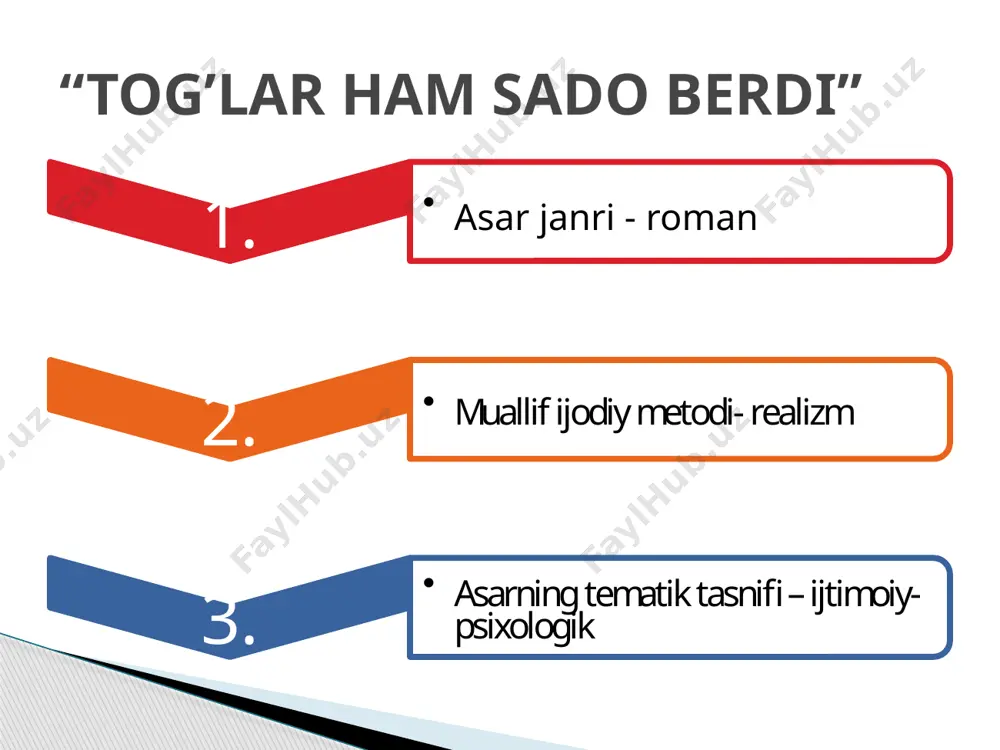 “TOG’LAR HAM SADO BERDI”

1.

• Asar janri - roman

2.

• Muallif ijodiy metodi- realizm

3.

• Asarning tematik tasnifi – ijtimoiy-psixologik

FaylHub.uz